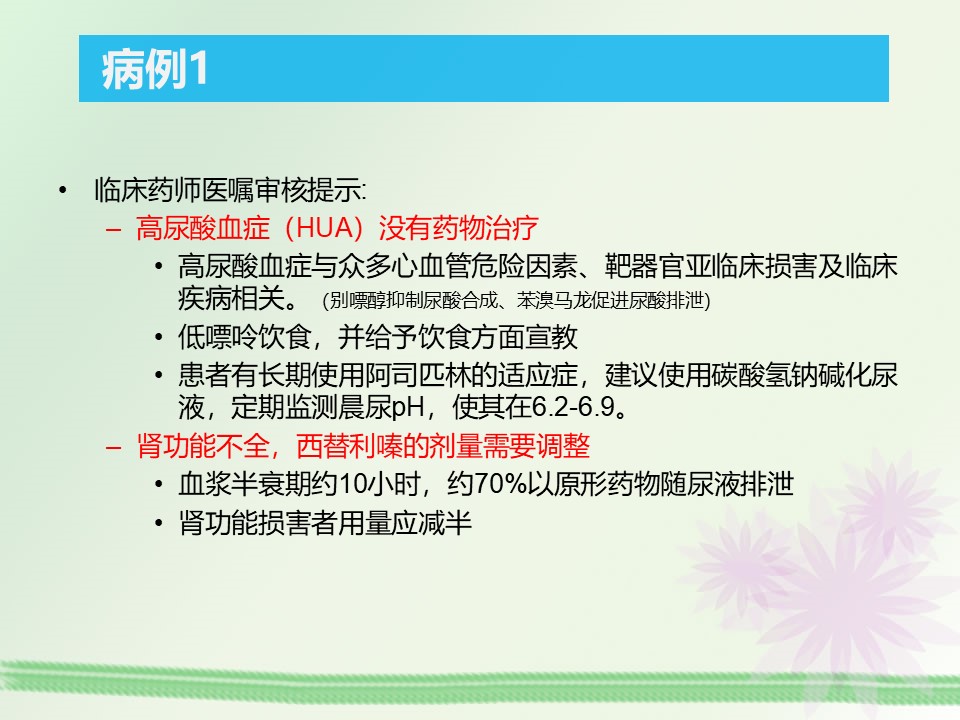 病例1

• 临床药师医嘱审核提示:
  – 高尿酸血症（HUA）没有药物治疗
    • 高尿酸血症与众多心血管危险因素、靶器官亚临床损害及临床疾病相关。 (别嘌醇抑制尿酸合成、苯溴马龙促进尿酸排泄)
    • 低嘌呤饮食，并给予饮食方面宣教
    • 患者有长期使用阿司匹林的适应症，建议使用碳酸氢钠碱化尿液，定期监测晨尿pH，使其在6.2-6.9。
  – 肾功能不全，西替利嗪的剂量需要调整
    • 血浆半衰期约10小时，约70%以原形药物随尿液排泄
    • 肾功能损害者用量应减半